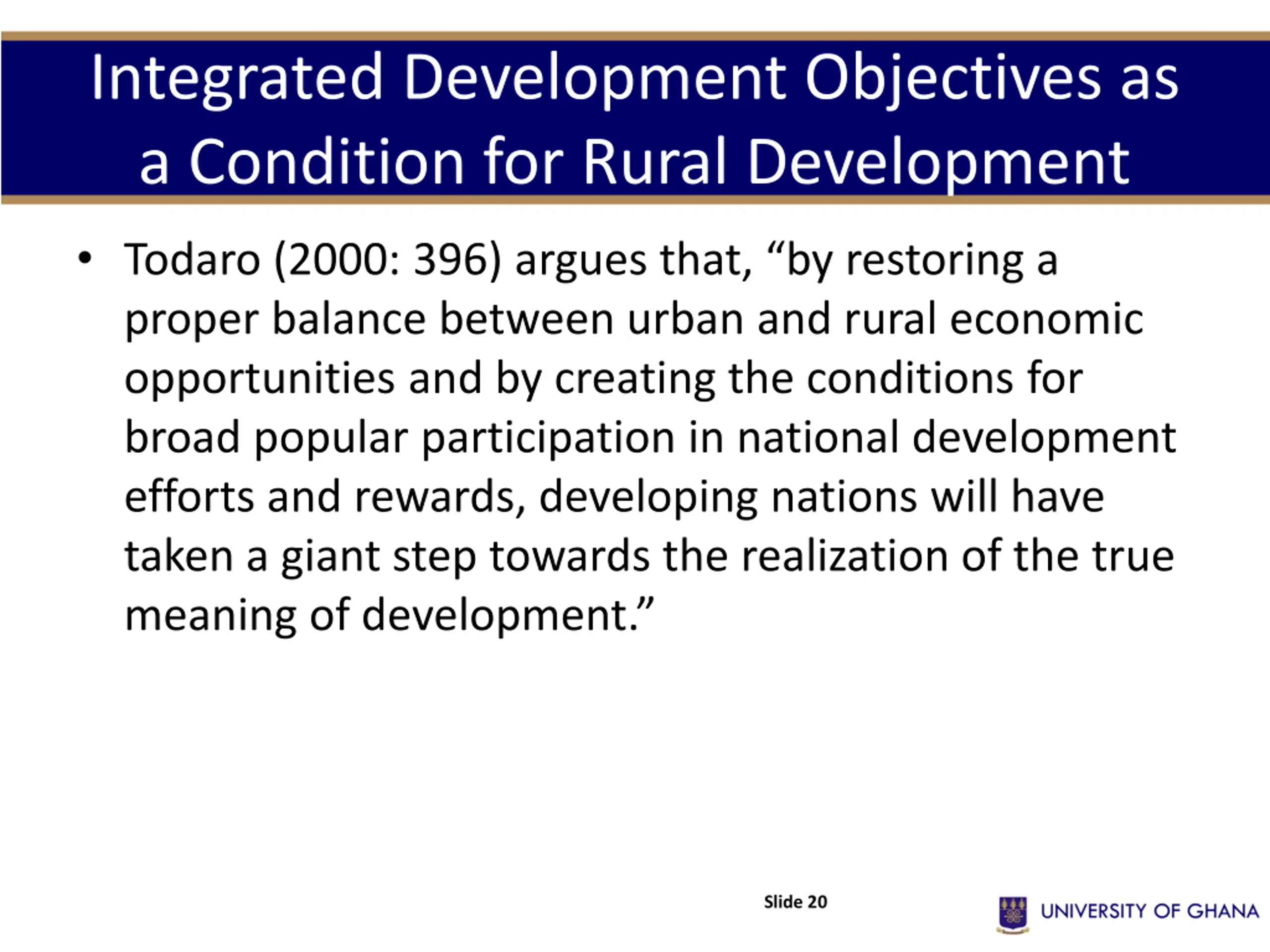 Integrated Development Objectives as a Condition for Rural Development

• Todaro (2000: 396) argues that, “by restoring a proper balance between urban and rural economic opportunities and by creating the conditions for broad popular participation in national development efforts and rewards, developing nations will have taken a giant step towards the realization of the true meaning of development.”

Slide 20

UNIVERSITY OF GHANA